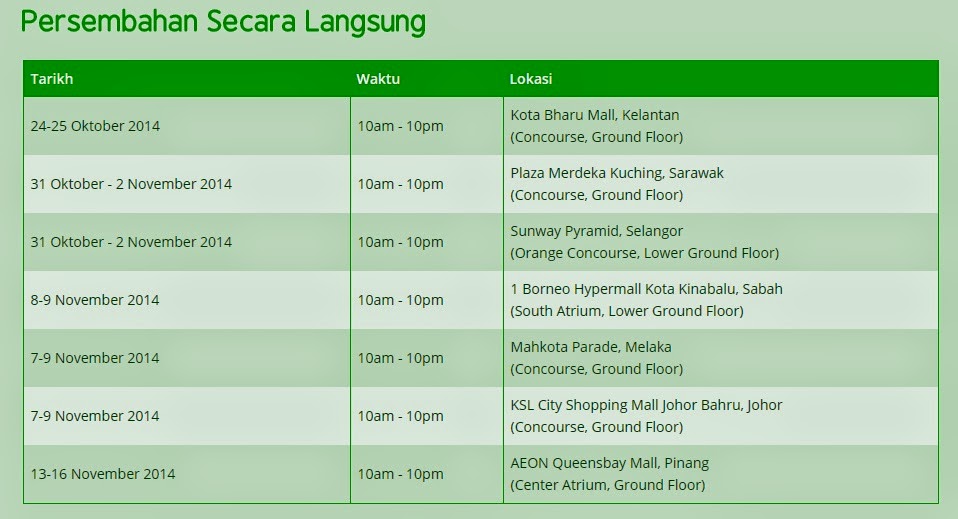 Persembahan Secara Langsung

| Tarikh | Waktu | Lokasi |
|---|---|---|
| 24-25 Oktober 2014 | 10am - 10pm | Kota Bharu Mall, Kelantan (Concourse, Ground Floor) |
| 31 Oktober - 2 November 2014 | 10am - 10pm | Plaza Merdeka Kuching, Sarawak (Concourse, Ground Floor) |
| 31 Oktober - 2 November 2014 | 10am - 10pm | Sunway Pyramid, Selangor (Orange Concourse, Lower Ground Floor) |
| 8-9 November 2014 | 10am - 10pm | 1 Borneo Hypermall Kota Kinabalu, Sabah (South Atrium, Lower Ground Floor) |
| 7-9 November 2014 | 10am - 10pm | Mahkota Parade, Melaka (Concourse, Ground Floor) |
| 7-9 November 2014 | 10am - 10pm | KSL City Shopping Mall Johor Bahru, Johor (Concourse, Ground Floor) |
| 13-16 November 2014 | 10am - 10pm | AEON Queensbay Mall, Pinang (Center Atrium, Ground Floor) |